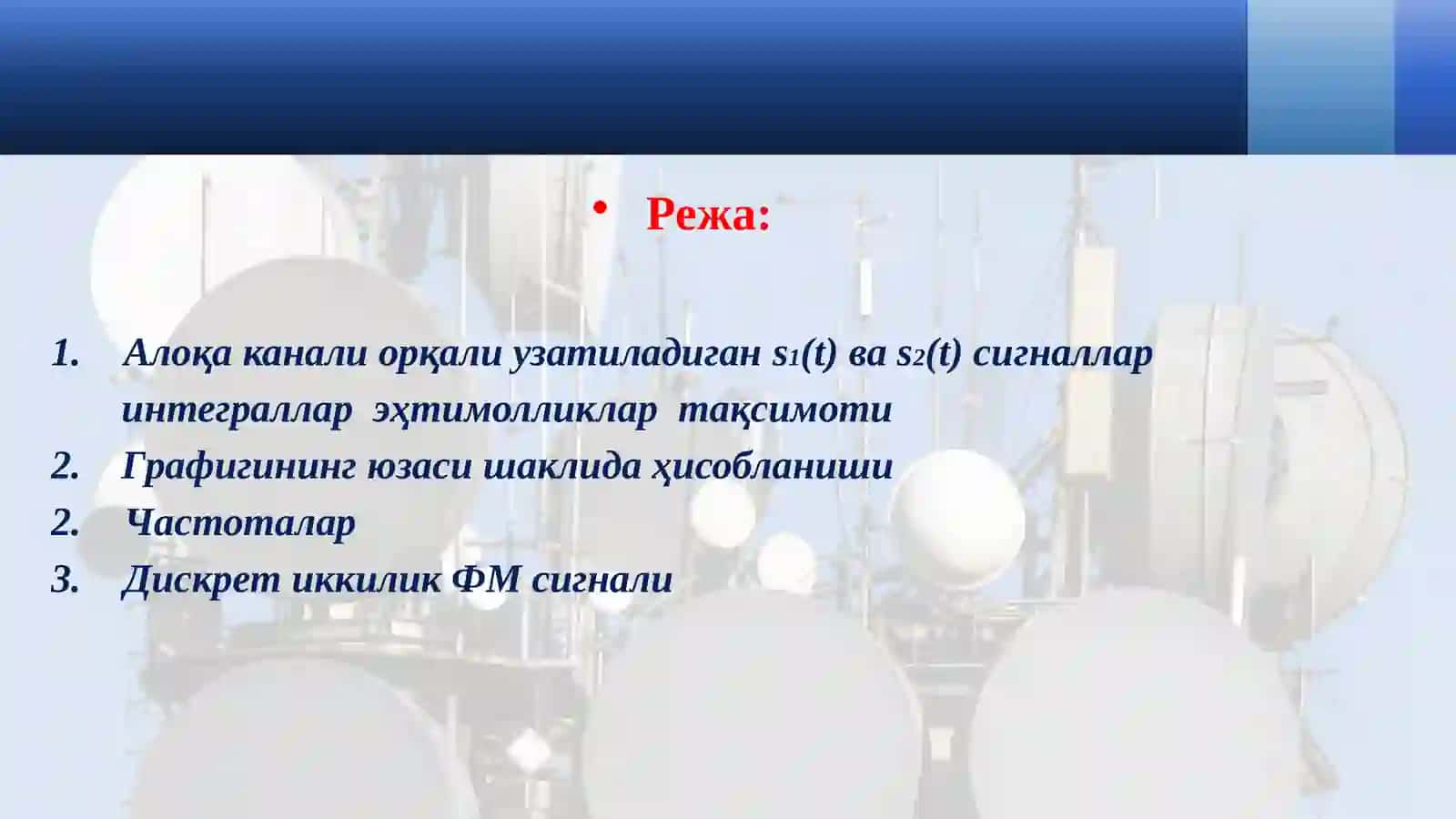 • Режа:

1. Алоқа канали орқали узатиладиган $s_1(t)$ ва $s_2(t)$ сигналлар интеграллар эҳтимолликлар тақсимоти
2. Графигининг юзаси шаклида ҳисобланиши
2. Частоталар
3. Дискрет иккилик ФМ сигнали